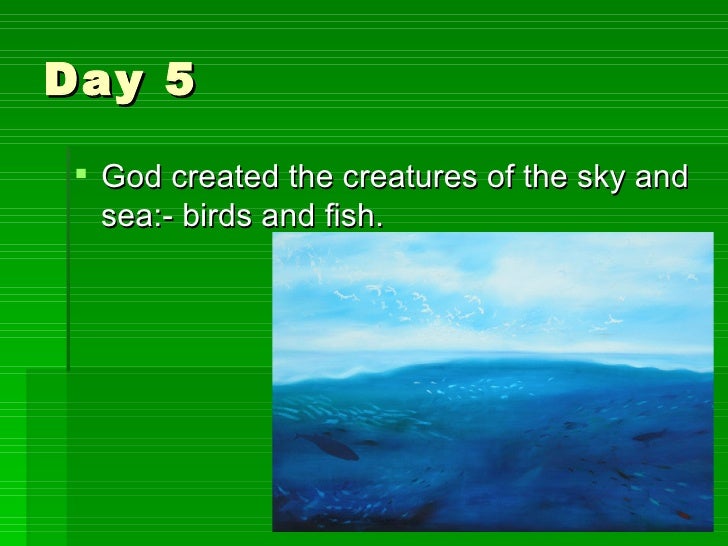 Day 5

▪ God created the creatures of the sky and sea:- birds and fish.